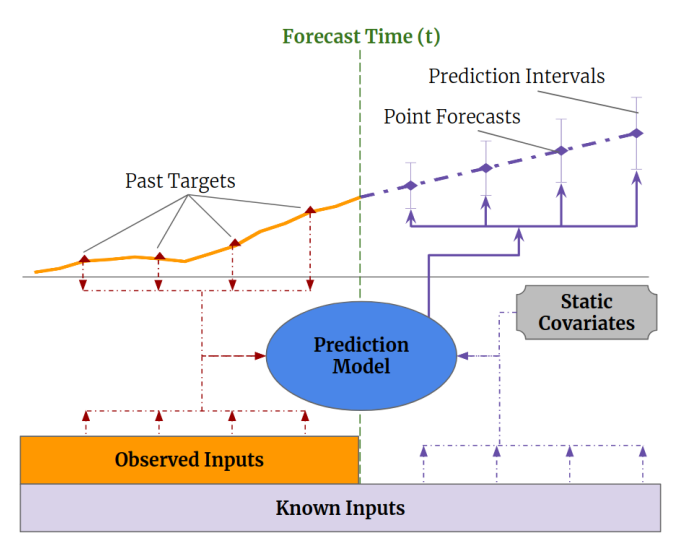 Forecast Time (t)

Prediction Intervals

Point Forecasts

Past Targets

Static Covariates

Prediction Model

Observed Inputs

Known Inputs